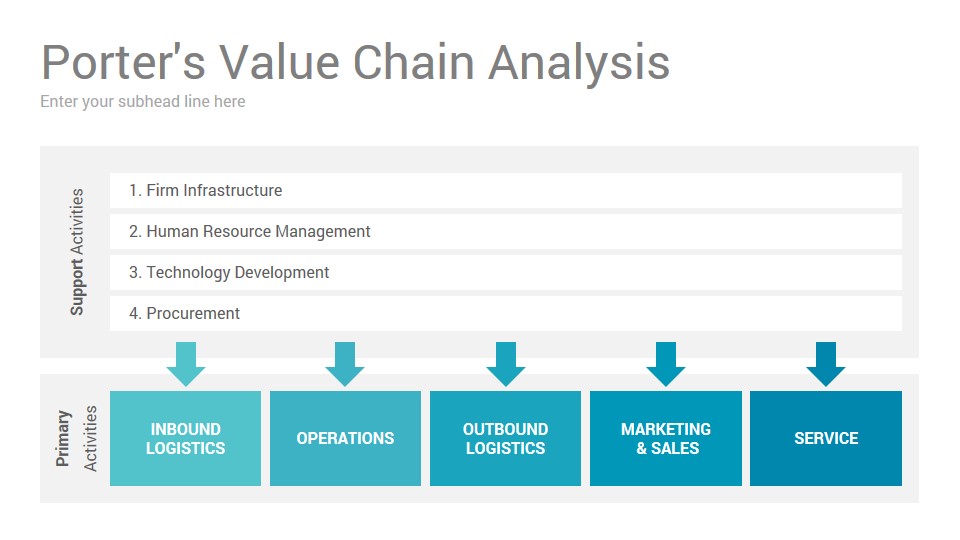 Porter's Value Chain Analysis
Enter your subhead line here

Support Activities

1. Firm Infrastructure
2. Human Resource Management
3. Technology Development
4. Procurement

Primary Activities

INBOUND LOGISTICS
OPERATIONS
OUTBOUND LOGISTICS
MARKETING & SALES
SERVICE